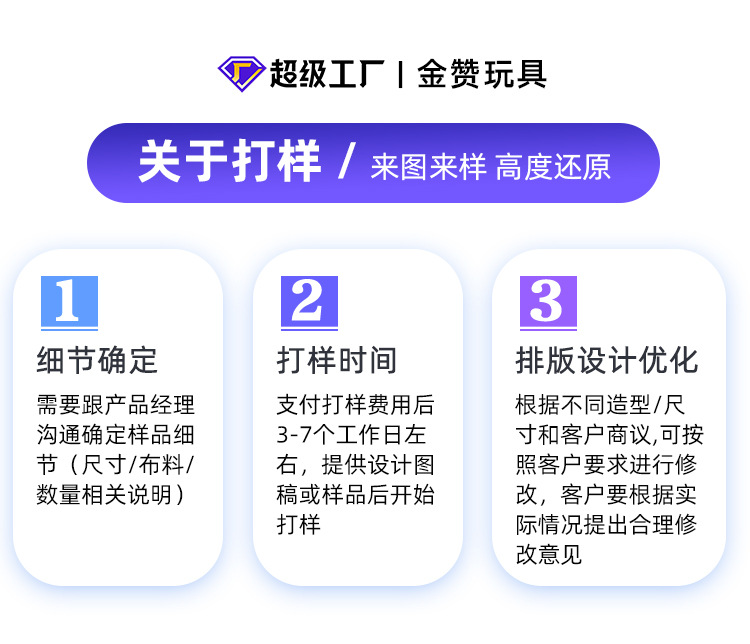 超级工厂 | 金赞玩具

关于打样 / 来图来样 高度还原

1

细节确定

需要跟产品经理沟通确定样品细节（尺寸/布料/数量相关说明）

2

打样时间

支付打样费用后3-7个工作日左右，提供设计图稿或样品后开始打样

3

排版设计优化

根据不同造型/尺寸和客户商议,可按照客户要求进行修改，客户要根据实际情况提出合理修改意见